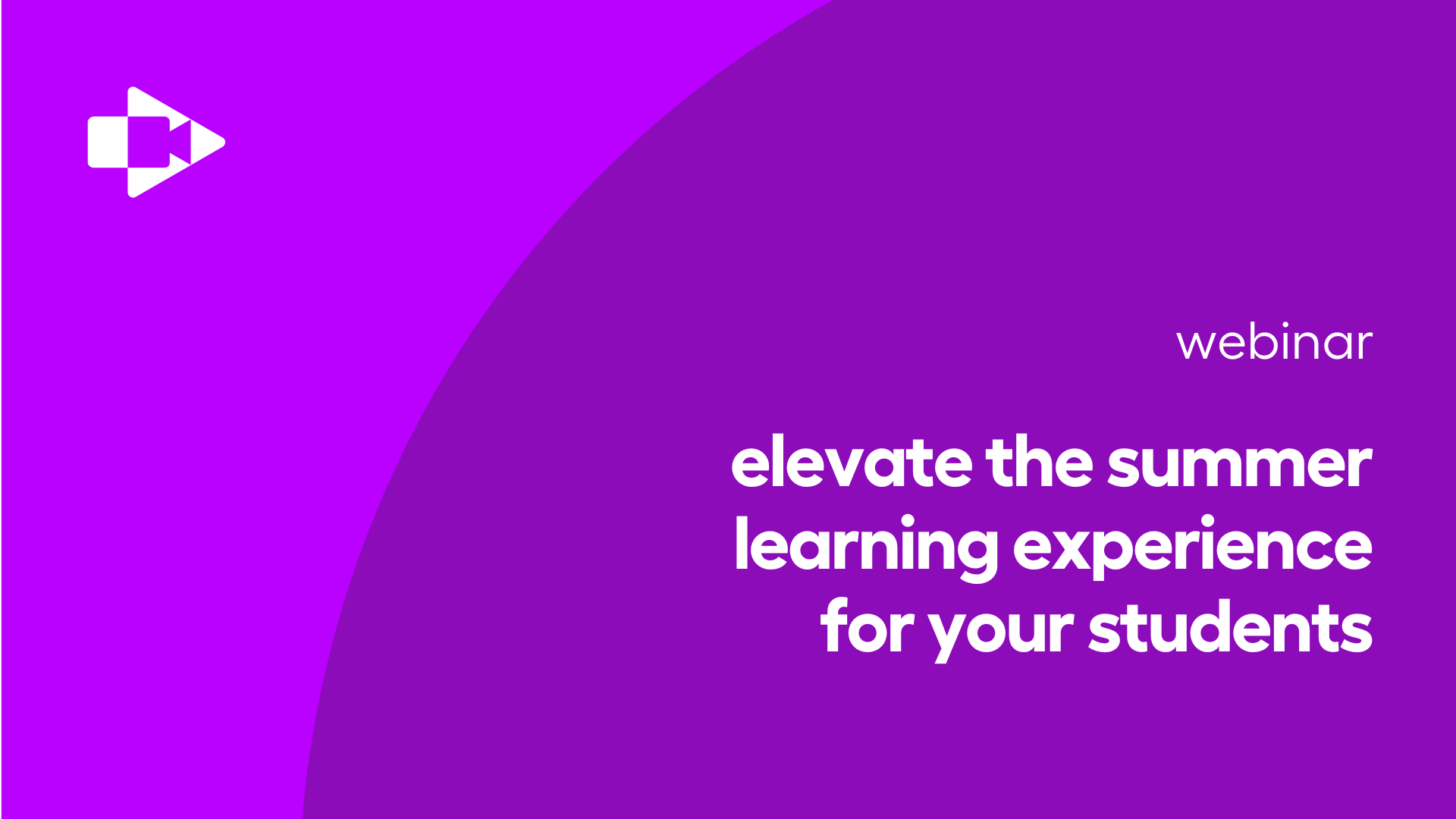 webinar

elevate the summer learning experience for your students